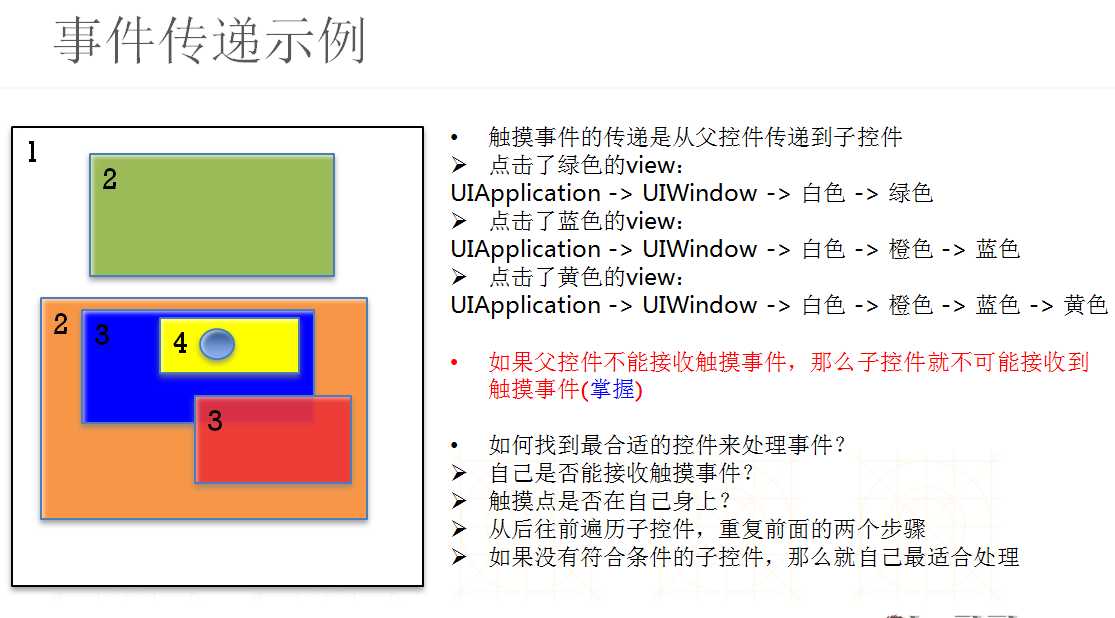 事件传递示例

1

2

2

3

4

3

• 触摸事件的传递是从父控件传递到子控件
➢ 点击了绿色的view：
UIApplication -> UIWindow -> 白色 -> 绿色
➢ 点击了蓝色的view：
UIApplication -> UIWindow -> 白色 -> 橙色 -> 蓝色
➢ 点击了黄色的view：
UIApplication -> UIWindow -> 白色 -> 橙色 -> 蓝色 -> 黄色

• 如果父控件不能接收触摸事件，那么子控件就不可能接收到触摸事件(掌握)

• 如何找到最合适的控件来处理事件？
➢ 自己是否能接收触摸事件？
➢ 触摸点是否在自己身上？
➢ 从后往前遍历子控件，重复前面的两个步骤
➢ 如果没有符合条件的子控件，那么就自己最适合处理